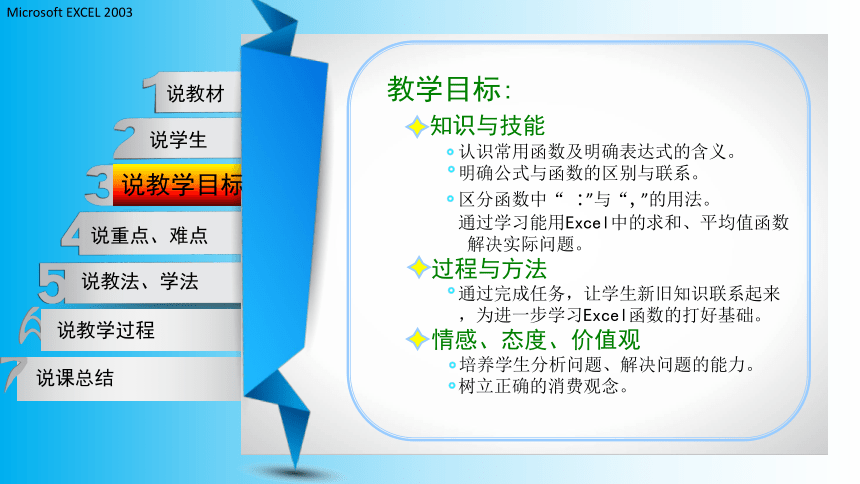 Microsoft EXCEL 2003

1 说教材
2 说学生
3 说教学目标
4 说重点、难点
5 说教法、学法
6 说教学过程
7 说课总结

教学目标:

知识与技能

认识常用函数及明确表达式的含义。

明确公式与函数的区别与联系。

区分函数中“ :”与“,”的用法。

通过学习能用Excel中的求和、平均值函数解决实际问题。

过程与方法

通过完成任务，让学生新旧知识联系起来，为进一步学习Excel函数的打好基础。

情感、态度、价值观

培养学生分析问题、解决问题的能力。

树立正确的消费观念。